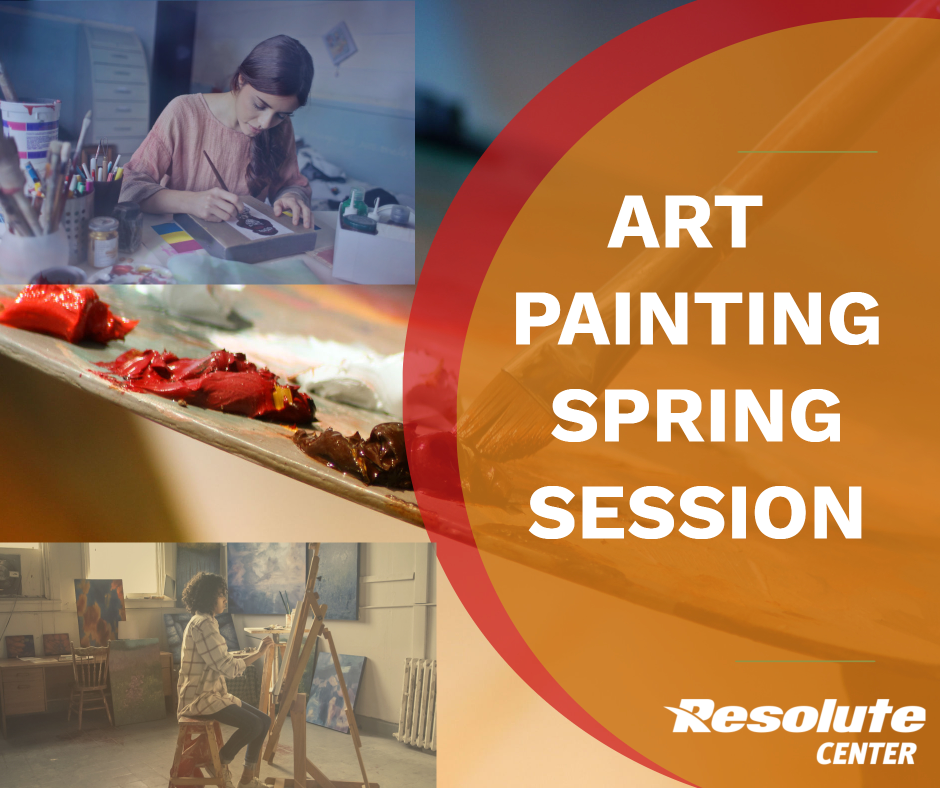 ART PAINTING SPRING SESSION

Resolute
CENTER